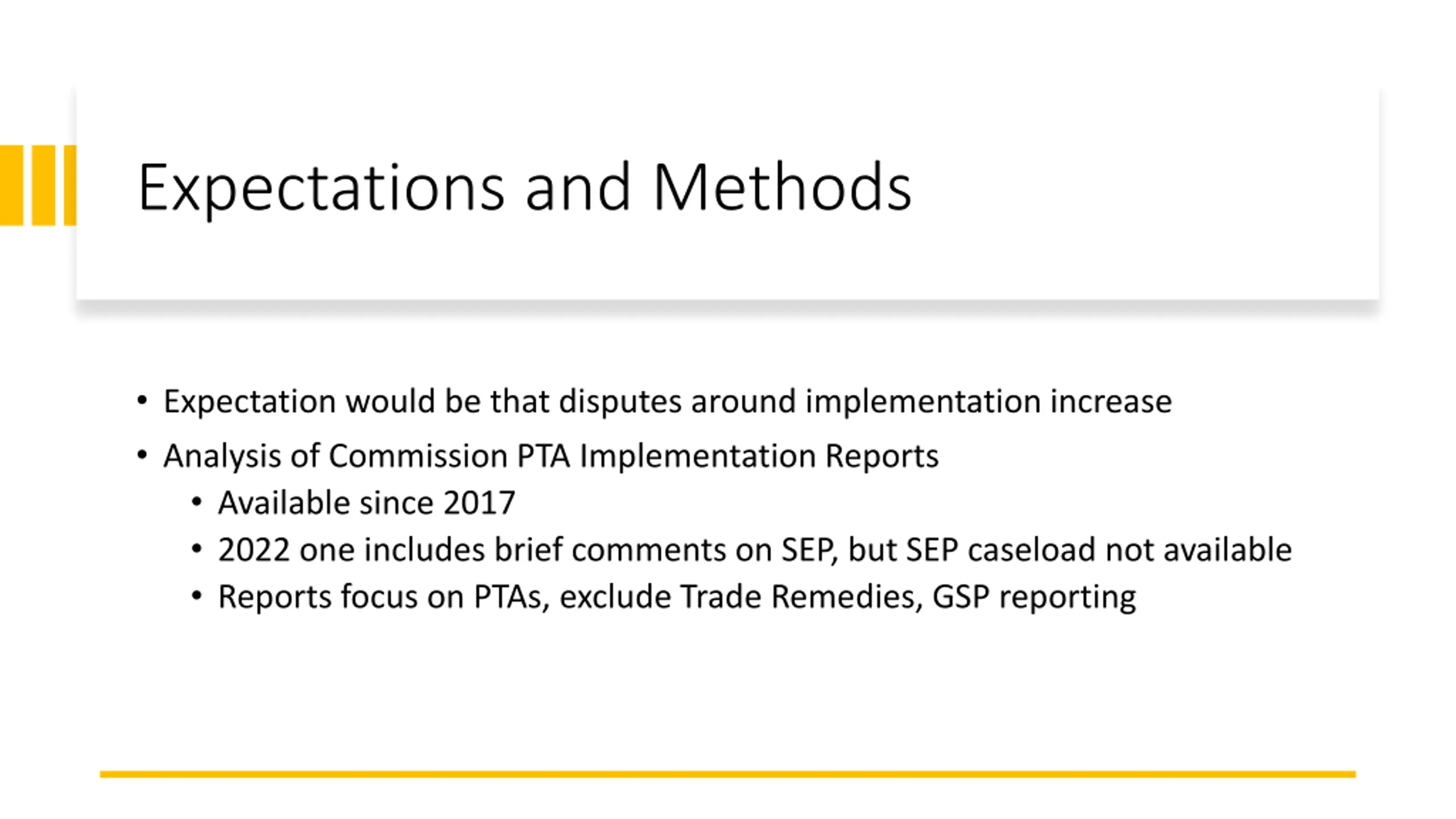 Expectations and Methods

• Expectation would be that disputes around implementation increase
• Analysis of Commission PTA Implementation Reports
  • Available since 2017
  • 2022 one includes brief comments on SEP, but SEP caseload not available
  • Reports focus on PTAs, exclude Trade Remedies, GSP reporting